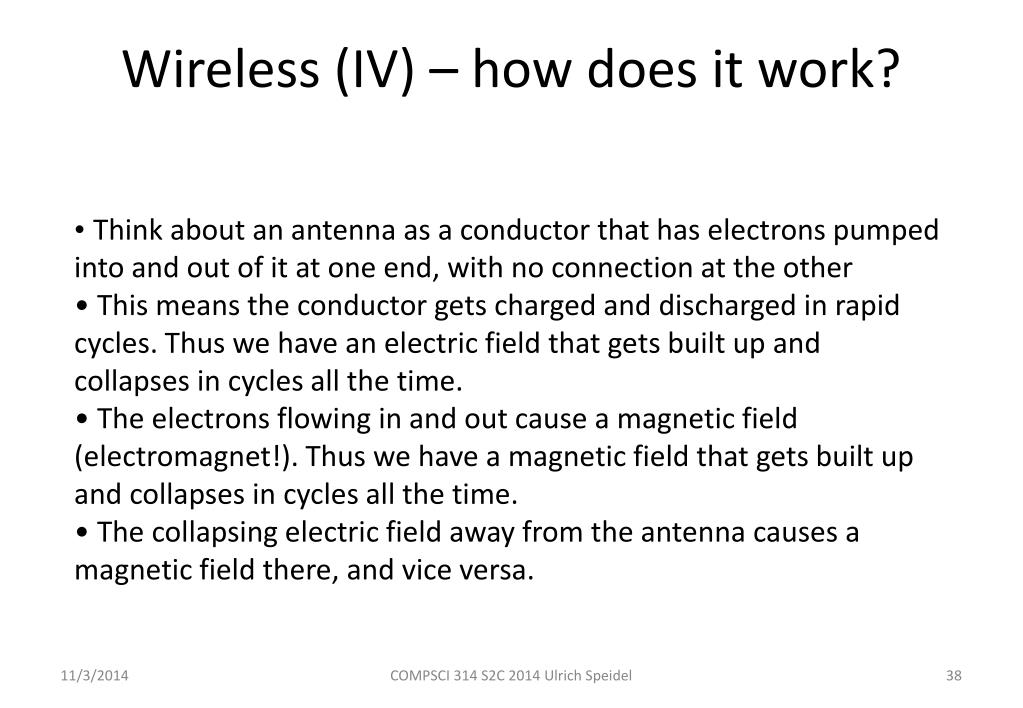 Wireless (IV) – how does it work?

• Think about an antenna as a conductor that has electrons pumped into and out of it at one end, with no connection at the other
• This means the conductor gets charged and discharged in rapid cycles. Thus we have an electric field that gets built up and collapses in cycles all the time.
• The electrons flowing in and out cause a magnetic field (electromagnet!). Thus we have a magnetic field that gets built up and collapses in cycles all the time.
• The collapsing electric field away from the antenna causes a magnetic field there, and vice versa.

11/3/2014

COMPSCI 314 S2C 2014 Ulrich Speidel

38